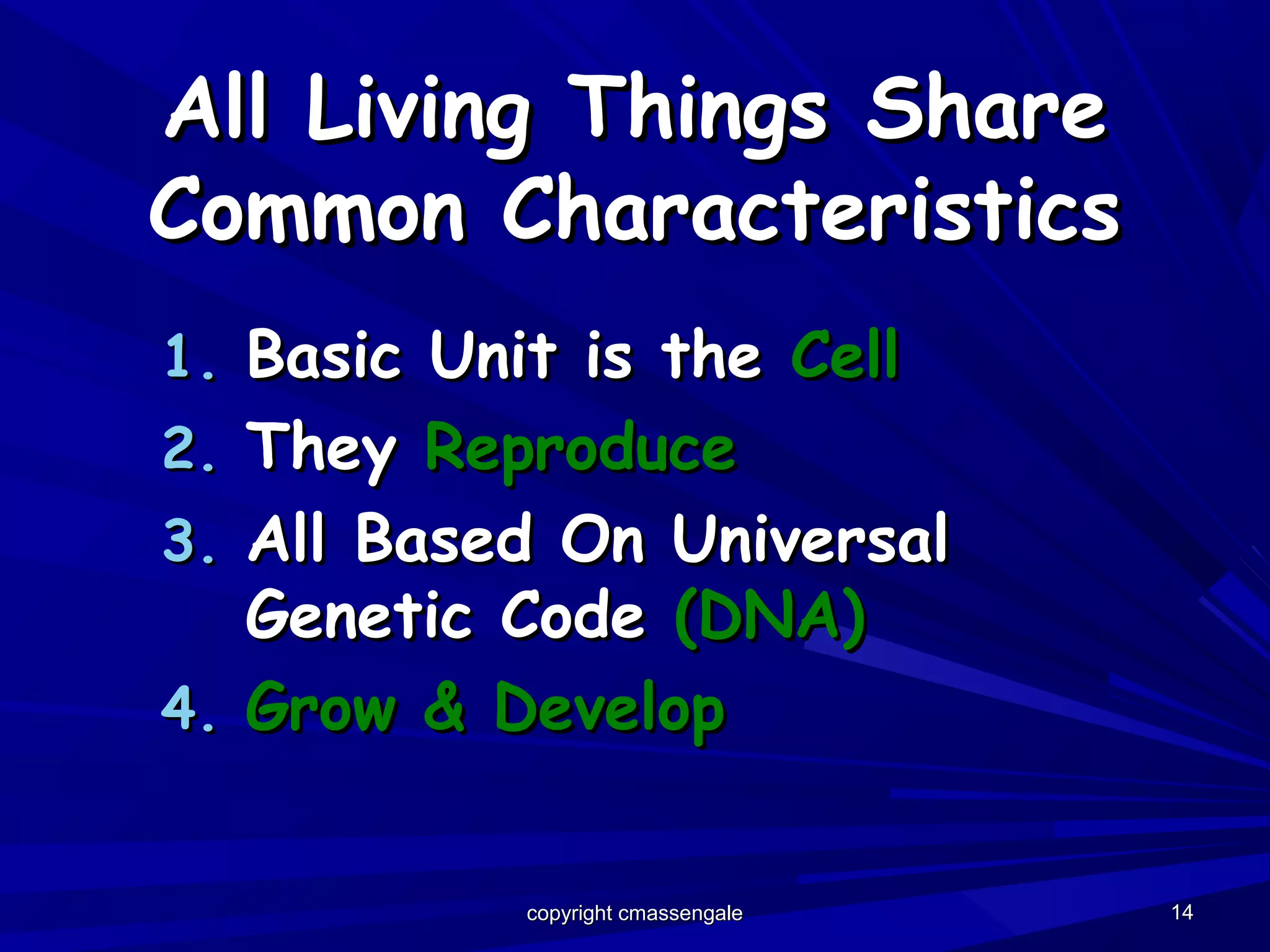 All Living Things Share Common Characteristics

1. Basic Unit is the Cell
2. They Reproduce
3. All Based On Universal Genetic Code (DNA)
4. Grow & Develop

copyright cmassengale

14